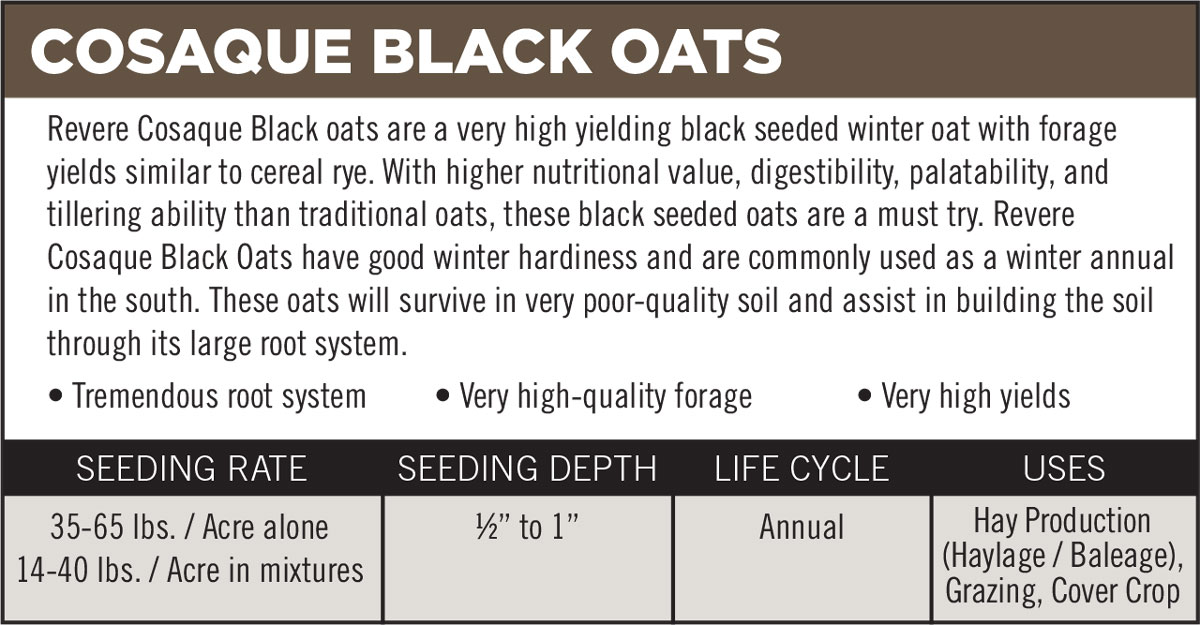 COSAQUE BLACK OATS

Revere Cosaque Black oats are a very high yielding black seeded winter oat with forage yields similar to cereal rye. With higher nutritional value, digestibility, palatability, and tillering ability than traditional oats, these black seeded oats are a must try. Revere Cosaque Black Oats have good winter hardiness and are commonly used as a winter annual in the south. These oats will survive in very poor-quality soil and assist in building the soil through its large root system.

• Tremendous root system • Very high-quality forage • Very high yields

| SEEDING RATE | SEEDING DEPTH | LIFE CYCLE | USES |
|---|---|---|---|
| 35-65 lbs. / Acre alone 14-40 lbs. / Acre in mixtures | ½" to 1" | Annual | Hay Production (Haylage / Baleage), Grazing, Cover Crop |